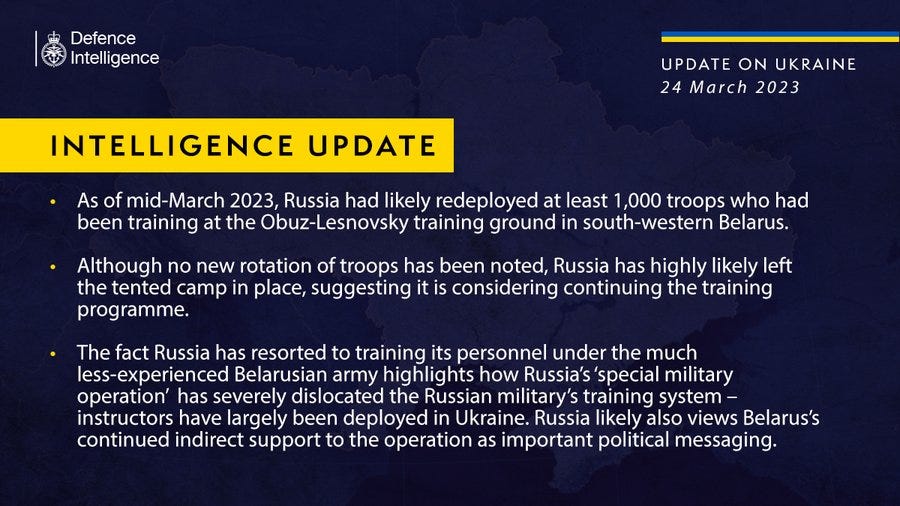 Defence Intelligence

UPDATE ON UKRAINE
24 March 2023

INTELLIGENCE UPDATE

• As of mid-March 2023, Russia had likely redeployed at least 1,000 troops who had been training at the Obuz-Lesnovsky training ground in south-western Belarus.

• Although no new rotation of troops has been noted, Russia has highly likely left the tented camp in place, suggesting it is considering continuing the training programme.

• The fact Russia has resorted to training its personnel under the much less-experienced Belarusian army highlights how Russia's 'special military operation' has severely dislocated the Russian military's training system – instructors have largely been deployed in Ukraine. Russia likely also views Belarus's continued indirect support to the operation as important political messaging.